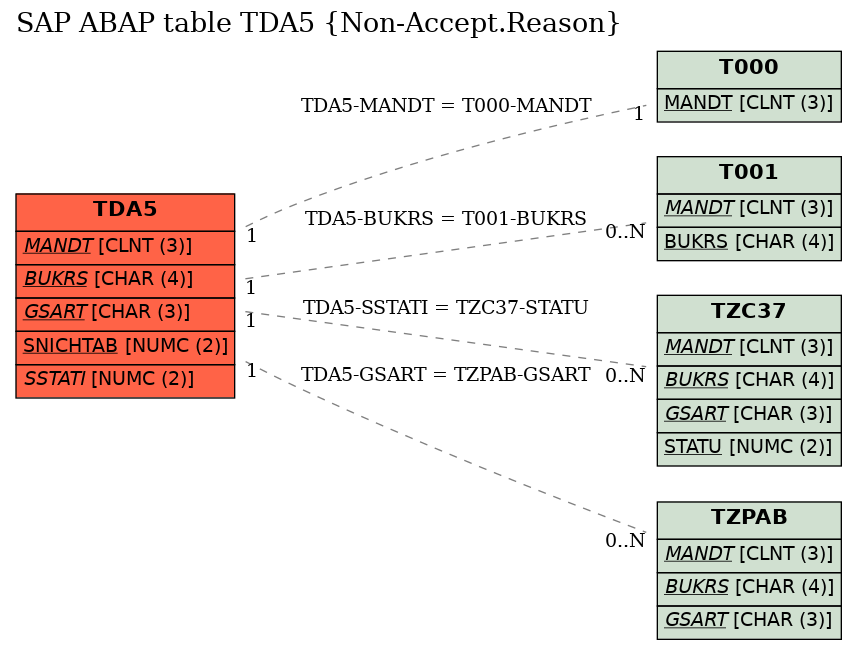 SAP ABAP table TDA5 {Non-Accept.Reason}

TDA5
MANDT [CLNT (3)]
BUKRS [CHAR (4)]
GSART [CHAR (3)]
SNICHTAB [NUMC (2)]
SSTATI [NUMC (2)]

TDA5-MANDT = T000-MANDT
1
1

TDA5-BUKRS = T001-BUKRS
1
0..N

TDA5-SSTATI = TZC37-STATU
1
0..N

TDA5-GSART = TZPAB-GSART
1
0..N

T000
MANDT [CLNT (3)]

T001
MANDT [CLNT (3)]
BUKRS [CHAR (4)]

TZC37
MANDT [CLNT (3)]
BUKRS [CHAR (4)]
GSART [CHAR (3)]
STATU [NUMC (2)]

TZPAB
MANDT [CLNT (3)]
BUKRS [CHAR (4)]
GSART [CHAR (3)]